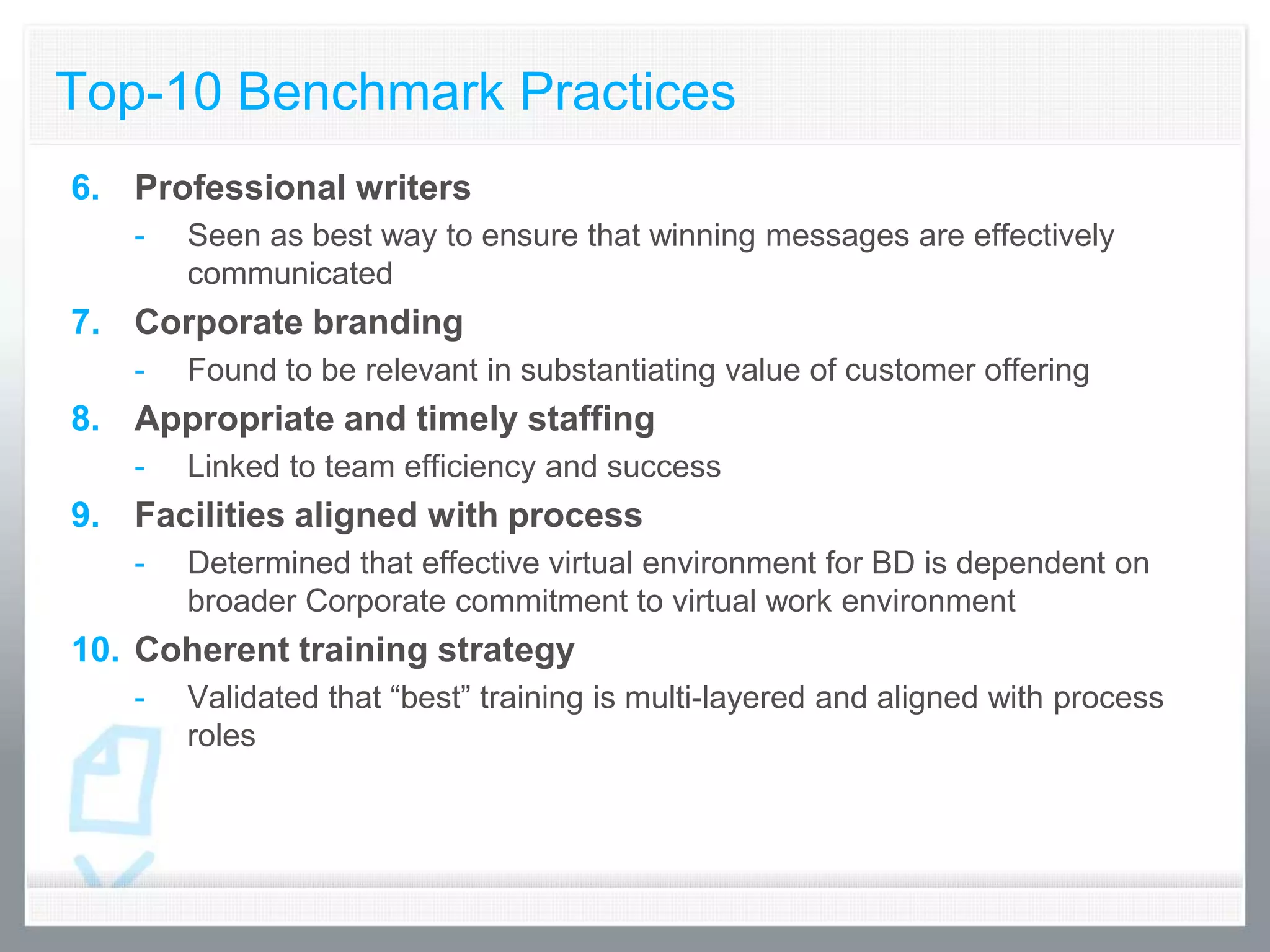 Top-10 Benchmark Practices

6. Professional writers
- Seen as best way to ensure that winning messages are effectively communicated

7. Corporate branding
- Found to be relevant in substantiating value of customer offering

8. Appropriate and timely staffing
- Linked to team efficiency and success

9. Facilities aligned with process
- Determined that effective virtual environment for BD is dependent on broader Corporate commitment to virtual work environment

10. Coherent training strategy
- Validated that “best” training is multi-layered and aligned with process roles